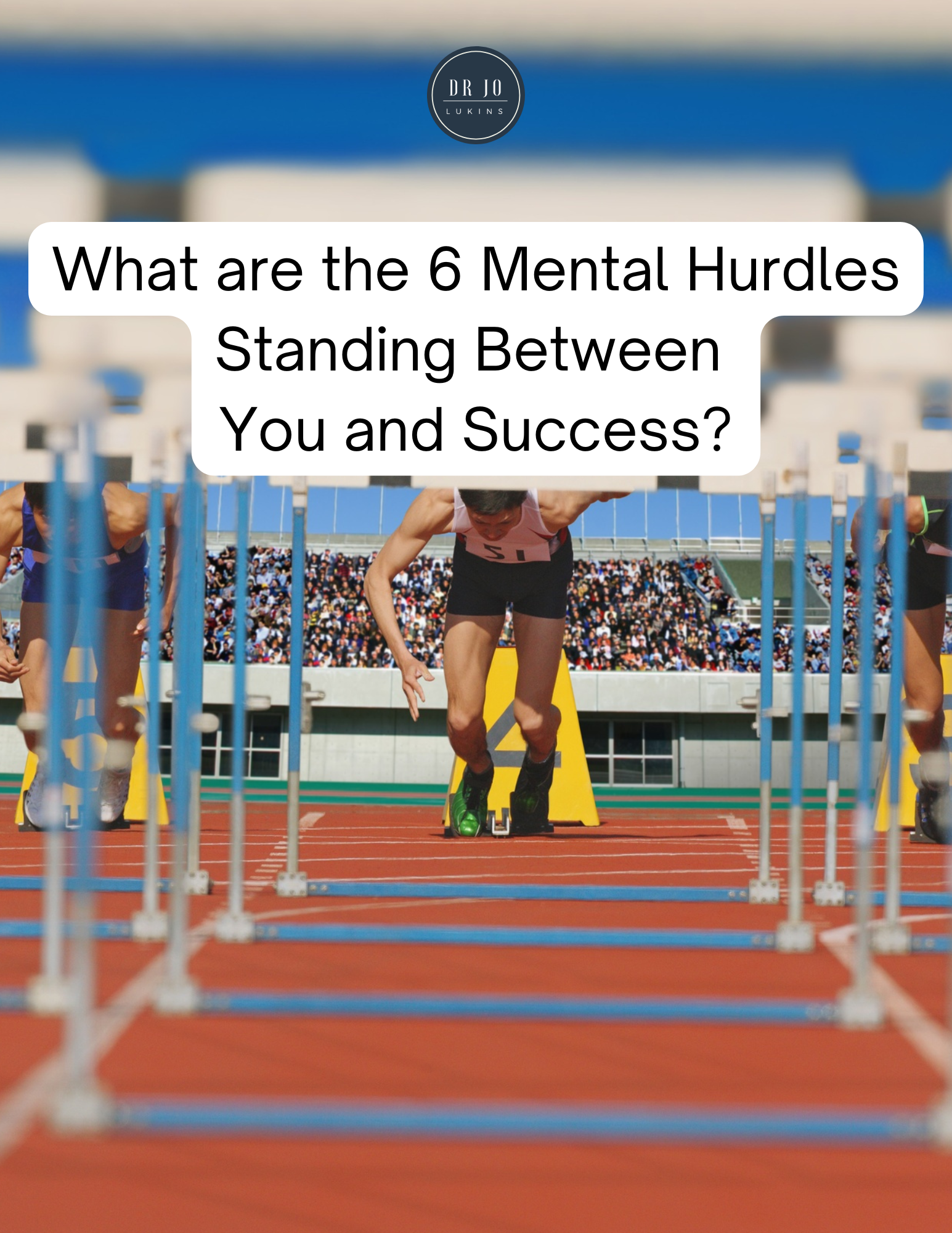 DR JO
LUKINS

What are the 6 Mental Hurdles Standing Between You and Success?

51

4